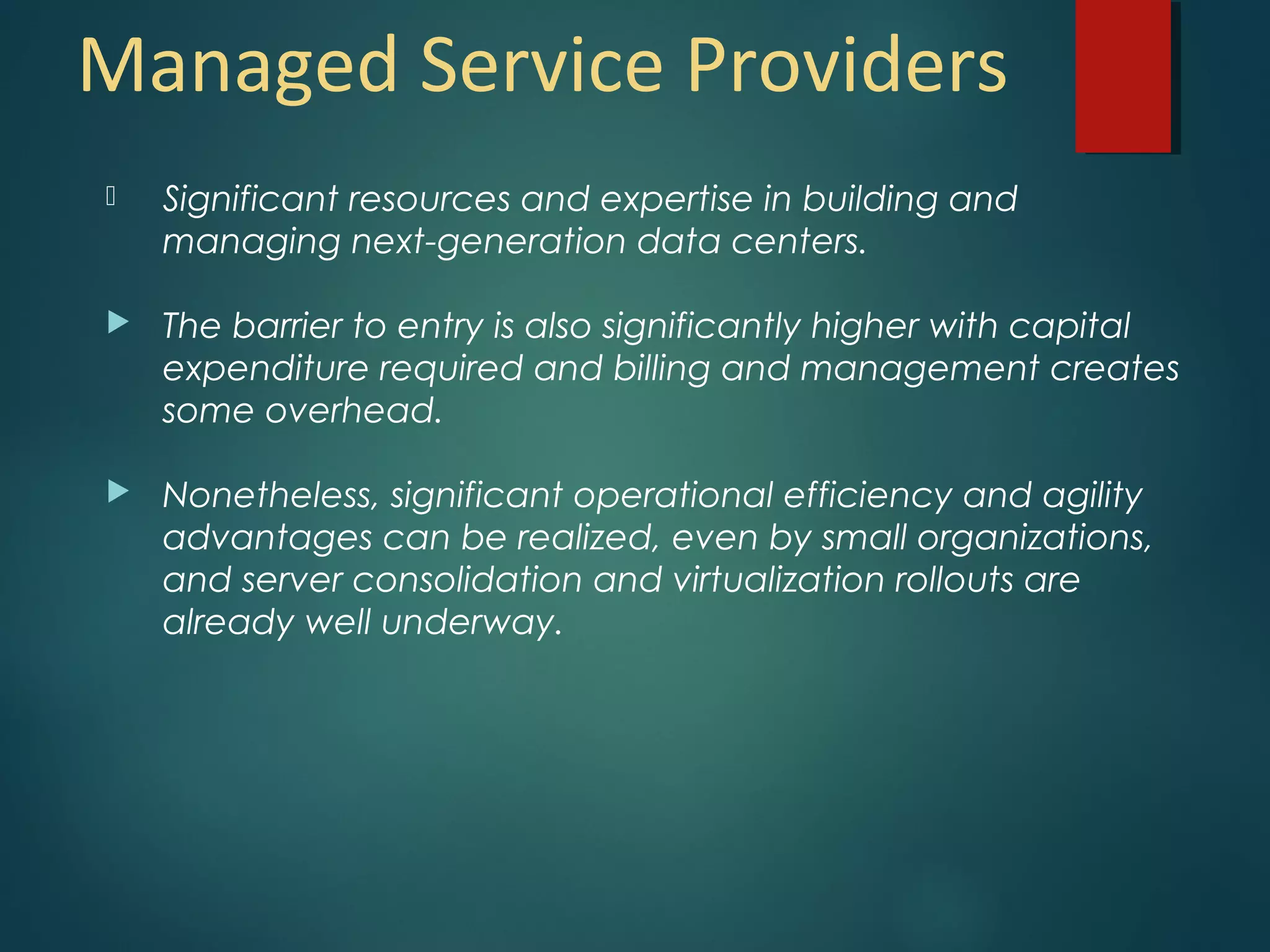 Managed Service Providers

Significant resources and expertise in building and managing next-generation data centers.

The barrier to entry is also significantly higher with capital expenditure required and billing and management creates some overhead.

Nonetheless, significant operational efficiency and agility advantages can be realized, even by small organizations, and server consolidation and virtualization rollouts are already well underway.